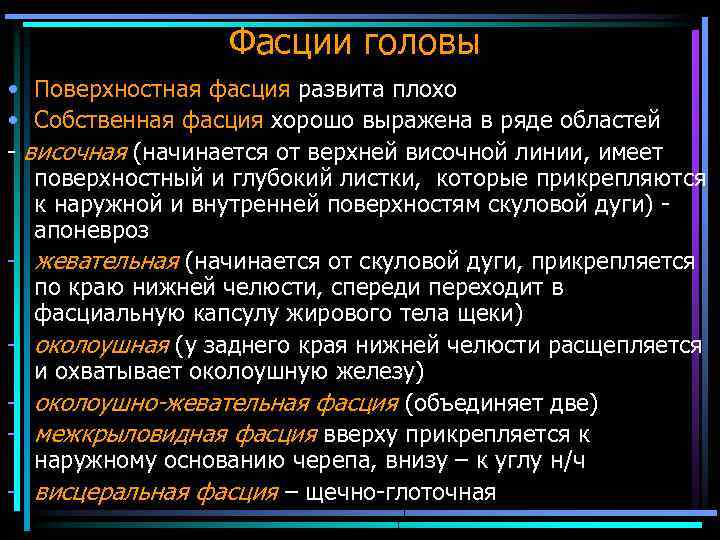 Фасции головы

• Поверхностная фасция развита плохо
• Собственная фасция хорошо выражена в ряде областей
- височная (начинается от верхней височной линии, имеет поверхностный и глубокий листки, которые прикрепляются к наружной и внутренней поверхностям скуловой дуги) - апоневроз
- жевательная (начинается от скуловой дуги, прикрепляется по краю нижней челюсти, спереди переходит в фасциальную капсулу жирового тела щеки)
- околоушная (у заднего края нижней челюсти расщепляется и охватывает околоушную железу)
- околоушно-жевательная фасция (объединяет две)
- межкрыловидная фасция вверху прикрепляется к наружному основанию черепа, внизу – к углу н/ч
- висцеральная фасция – щечно-глоточная